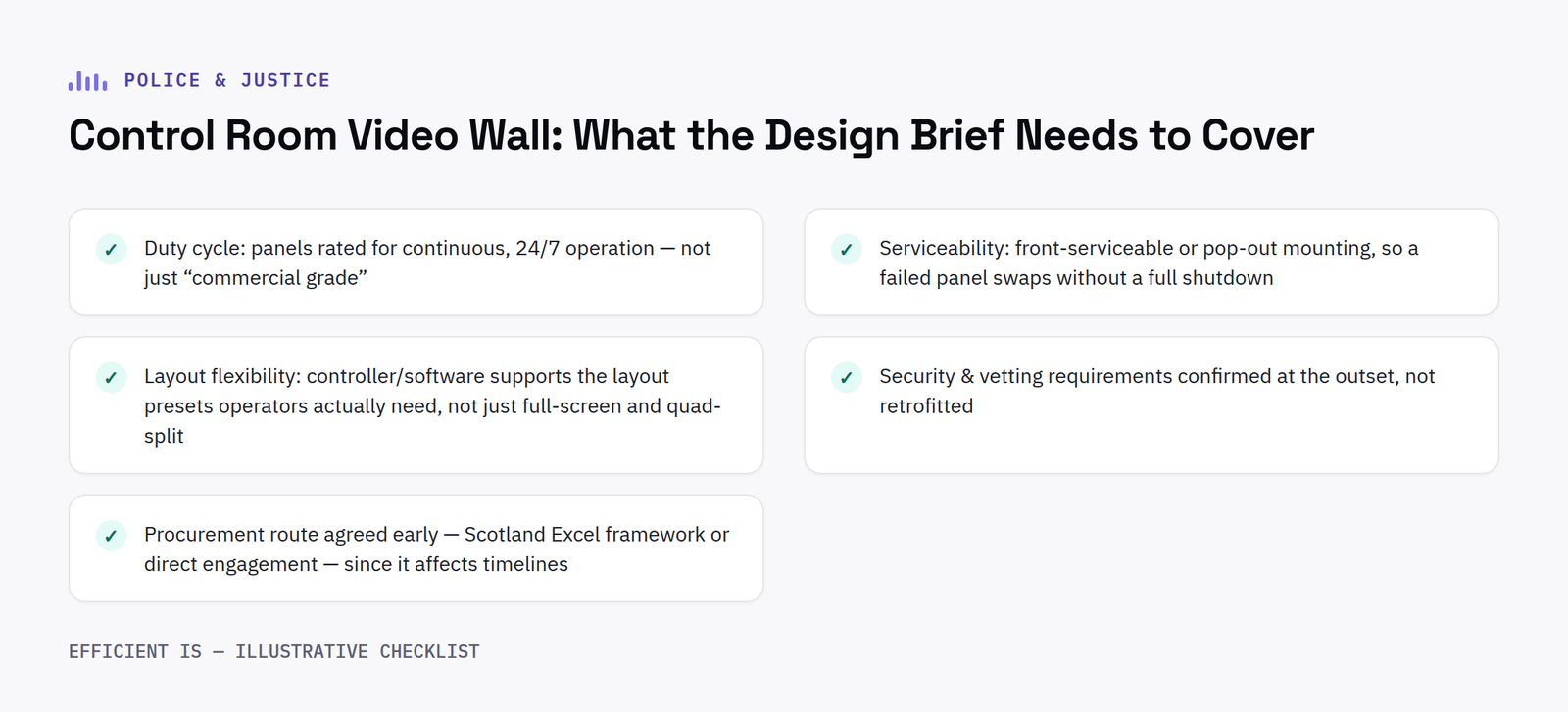 POLICE & JUSTICE

Control Room Video Wall: What the Design Brief Needs to Cover

✓ Duty cycle: panels rated for continuous, 24/7 operation — not just “commercial grade”

✓ Serviceability: front-serviceable or pop-out mounting, so a failed panel swaps without a full shutdown

✓ Layout flexibility: controller/software supports the layout presets operators actually need, not just full-screen and quad-split

✓ Security & vetting requirements confirmed at the outset, not retrofitted

✓ Procurement route agreed early — Scotland Excel framework or direct engagement — since it affects timelines

EFFICIENT IS — ILLUSTRATIVE CHECKLIST